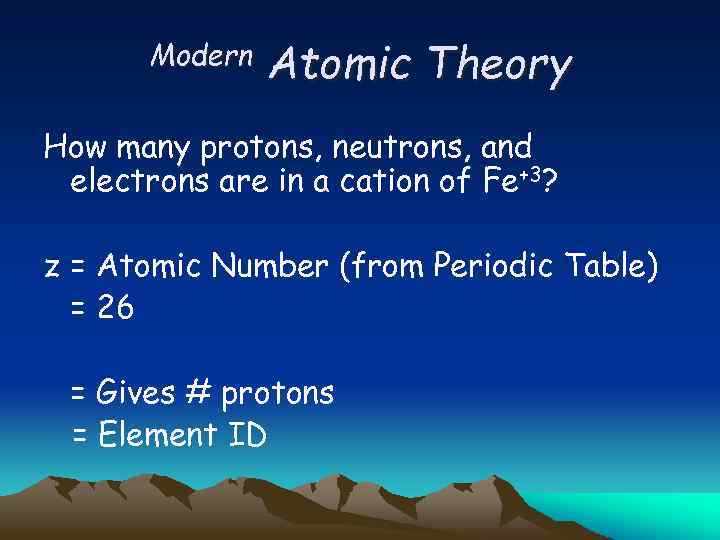 Modern Atomic Theory

How many protons, neutrons, and electrons are in a cation of $Fe^{+3}$?

z = Atomic Number (from Periodic Table) = 26

= Gives # protons
= Element ID